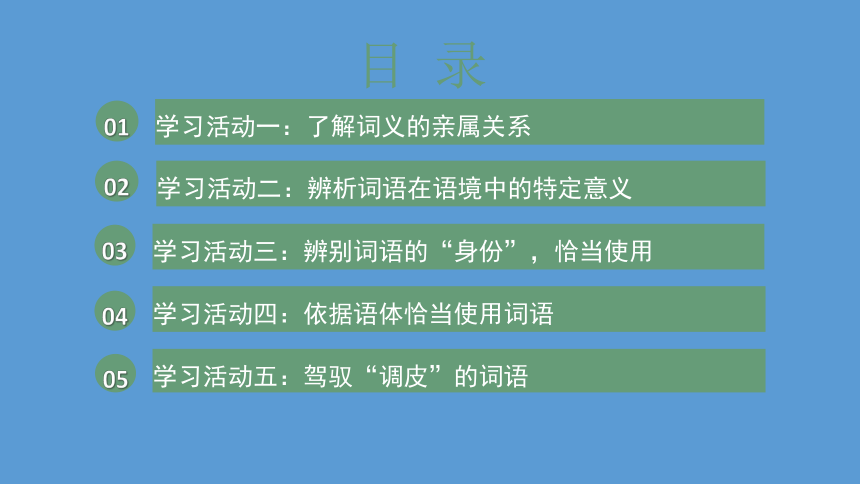 目 录

01 学习活动一：了解词义的亲属关系

02 学习活动二：辨析词语在语境中的特定意义

03 学习活动三：辨别词语的“身份”，恰当使用

04 学习活动四：依据语体恰当使用词语

05 学习活动五：驾驭“调皮”的词语